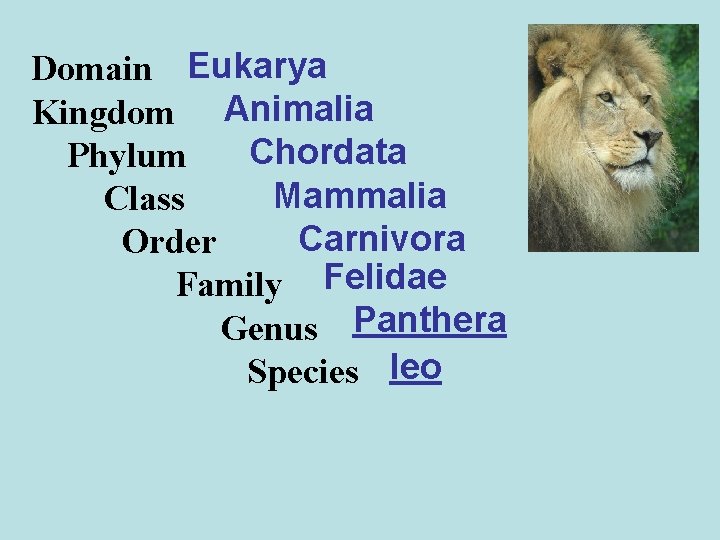 Domain Eukarya
Kingdom Animalia
Phylum Chordata
Class Mammalia
Order Carnivora
Family Felidae
Genus Panthera
Species leo